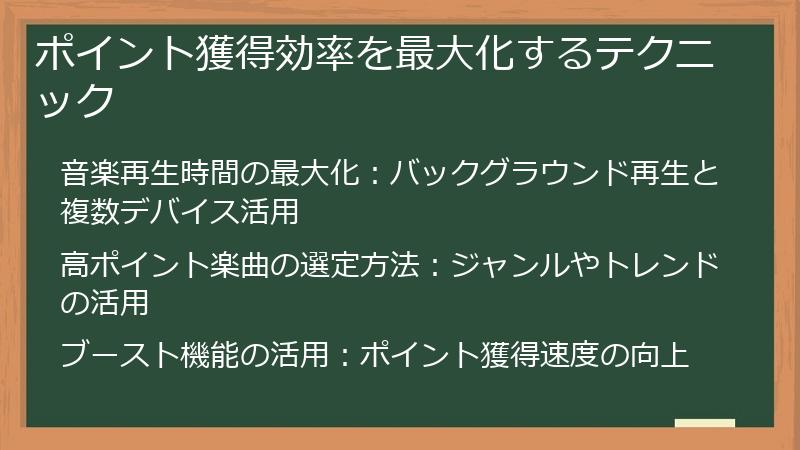 ポイント獲得効率を最大化するテクニック

音楽再生時間の最大化：バックグラウンド再生と複数デバイス活用

高ポイント楽曲の選定方法：ジャンルやトレンドの活用

ブースト機能の活用：ポイント獲得速度の向上